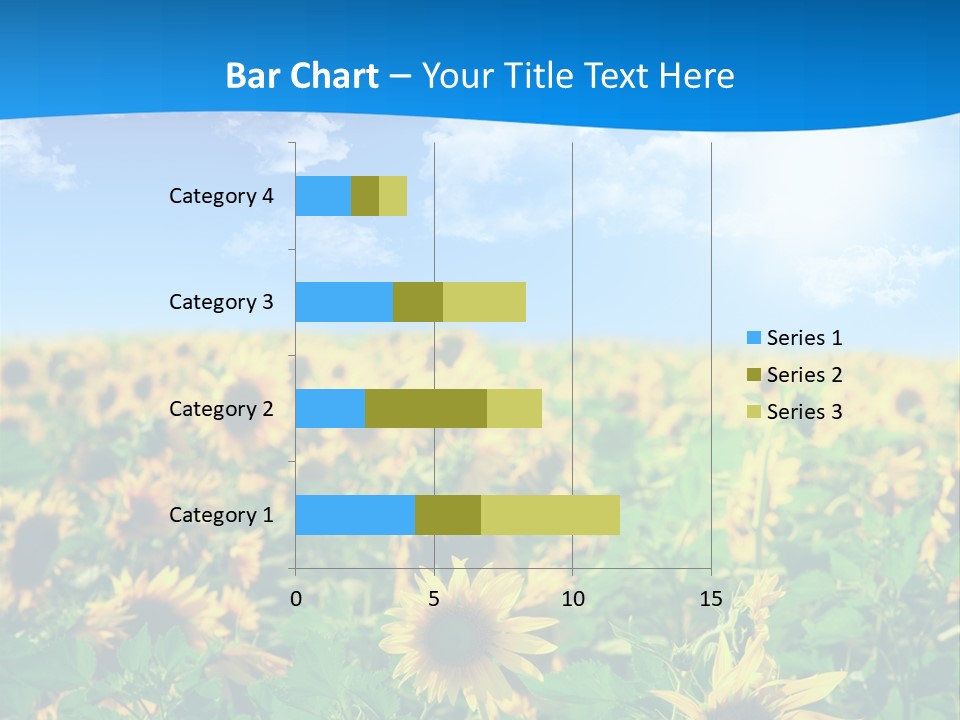 Bar Chart – Your Title Text Here

Category 4
Category 3
Category 2
Category 1

0
5
10
15

Series 1
Series 2
Series 3